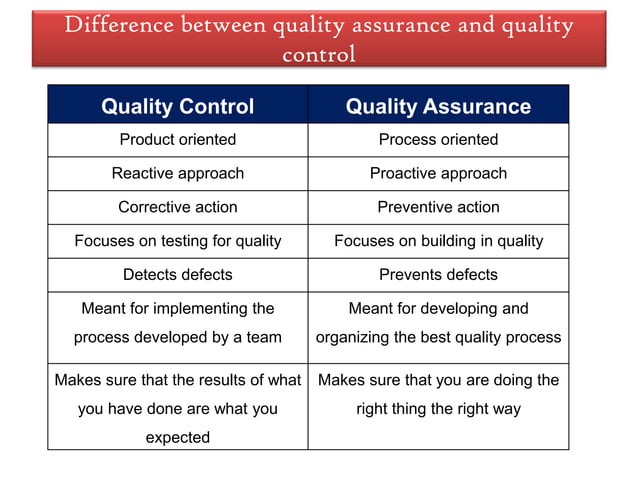 Difference between quality assurance and quality control

| Quality Control | Quality Assurance |
|---|---|
| Product oriented | Process oriented |
| Reactive approach | Proactive approach |
| Corrective action | Preventive action |
| Focuses on testing for quality | Focuses on building in quality |
| Detects defects | Prevents defects |
| Meant for implementing the process developed by a team | Meant for developing and organizing the best quality process |
| Makes sure that the results of what you have done are what you expected | Makes sure that you are doing the right thing the right way |